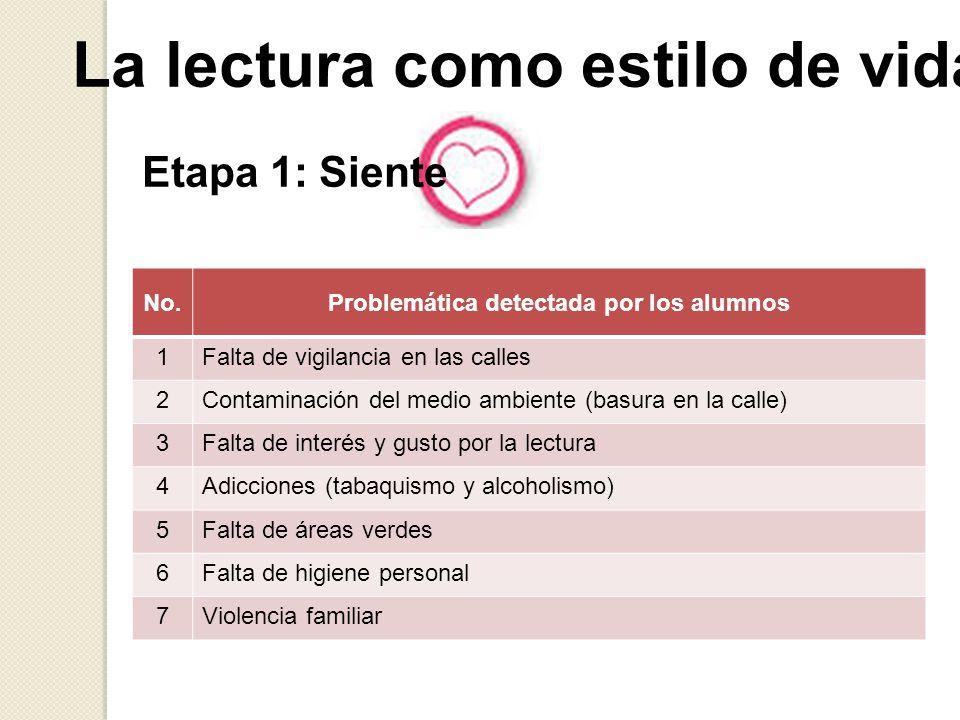 La lectura como estilo de vida

Etapa 1: Siente

| No. | Problemática detectada por los alumnos |
|---|---|
| 1 | Falta de vigilancia en las calles |
| 2 | Contaminación del medio ambiente (basura en la calle) |
| 3 | Falta de interés y gusto por la lectura |
| 4 | Adicciones (tabaquismo y alcoholismo) |
| 5 | Falta de áreas verdes |
| 6 | Falta de higiene personal |
| 7 | Violencia familiar |